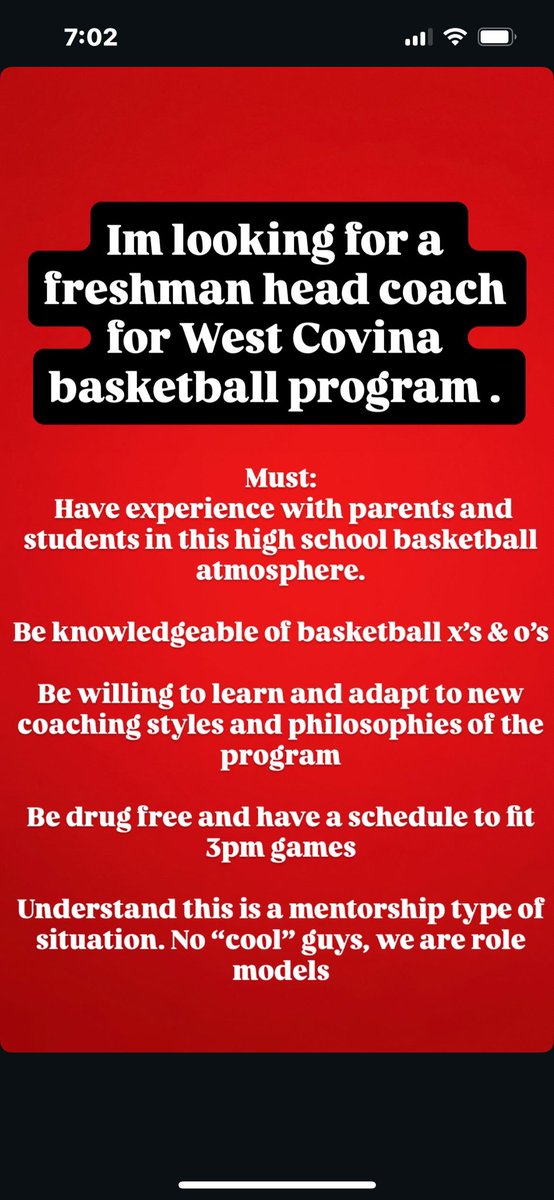 7:02

Im looking for a freshman head coach for West Covina basketball program .

Must:
Have experience with parents and students in this high school basketball atmosphere.

Be knowledgeable of basketball x's & o's

Be willing to learn and adapt to new coaching styles and philosophies of the program

Be drug free and have a schedule to fit 3pm games

Understand this is a mentorship type of situation. No "cool" guys, we are role models